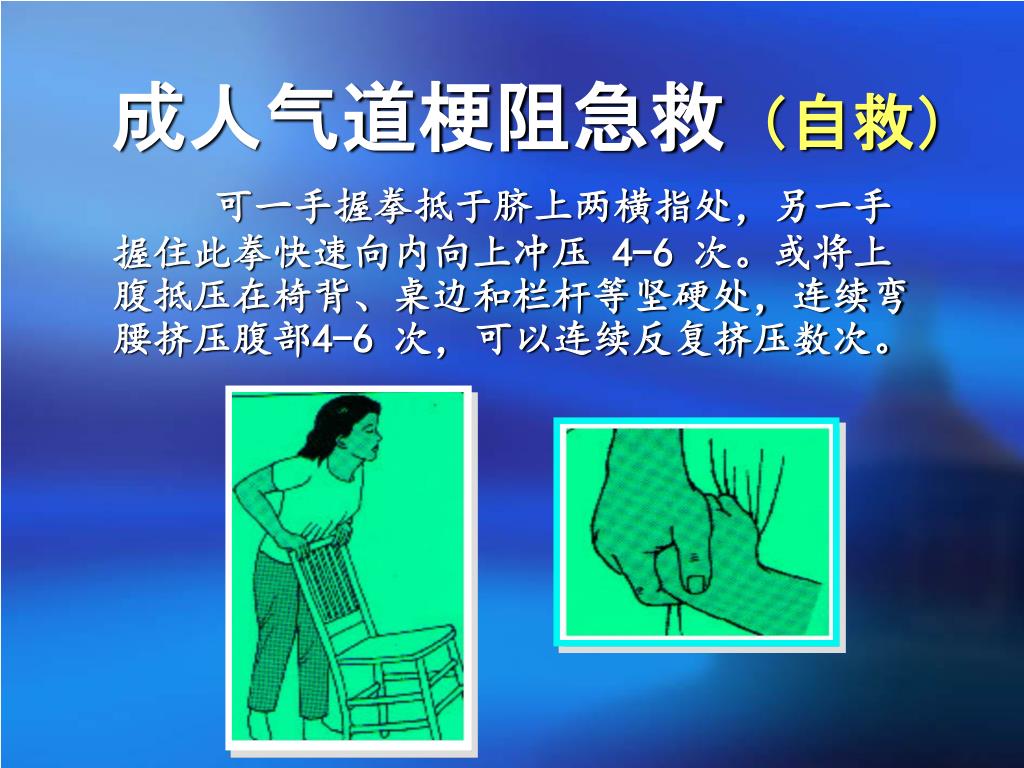 成人气道梗阻急救（自救）

可一手握拳抵于脐上两横指处，另一手握住此拳快速向内向上冲压 4-6 次。或将上腹抵压在椅背、桌边和栏杆等坚硬处，连续弯腰挤压腹部4-6 次，可以连续反复挤压数次。